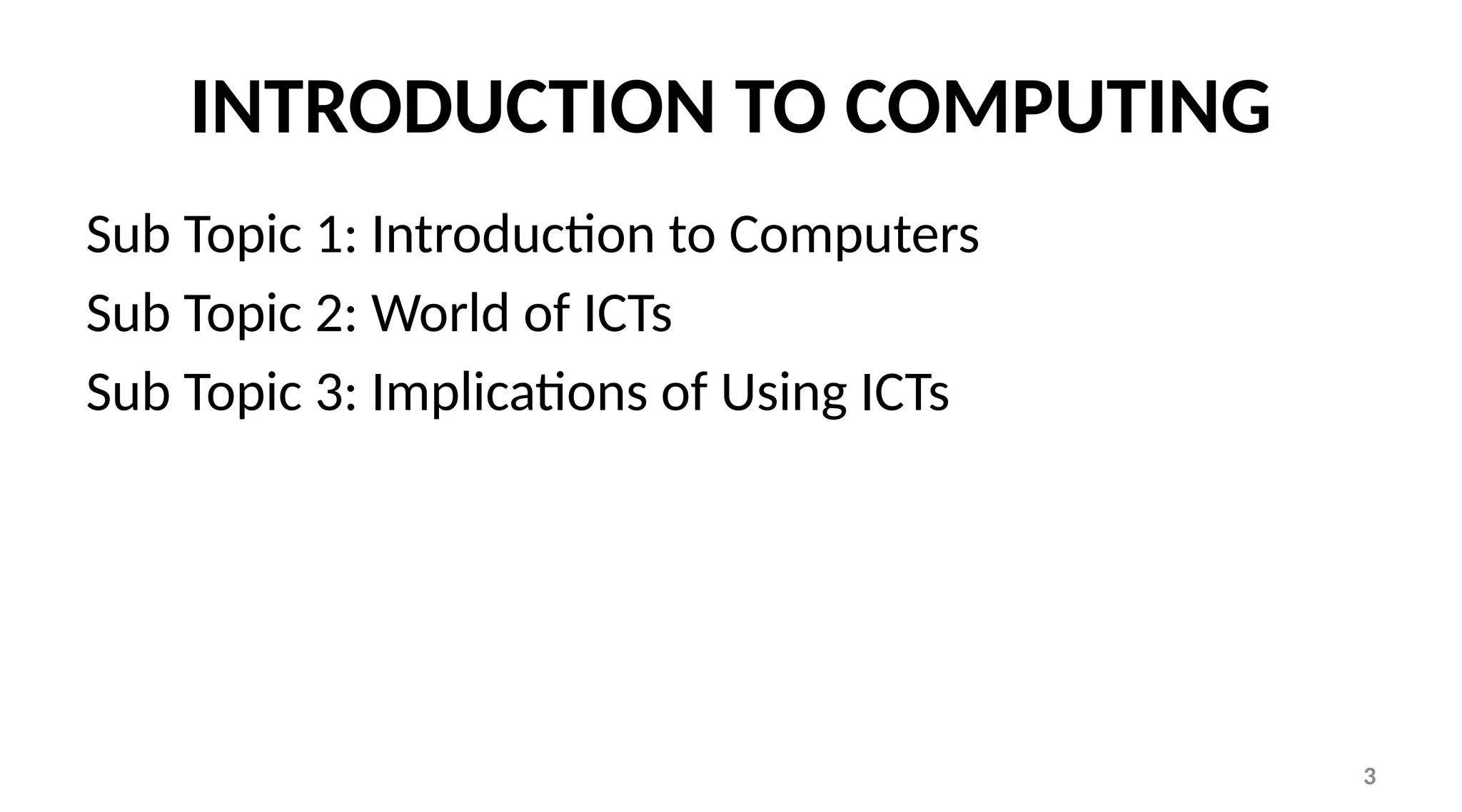 INTRODUCTION TO COMPUTING

Sub Topic 1: Introduction to Computers

Sub Topic 2: World of ICTs

Sub Topic 3: Implications of Using ICTs

3